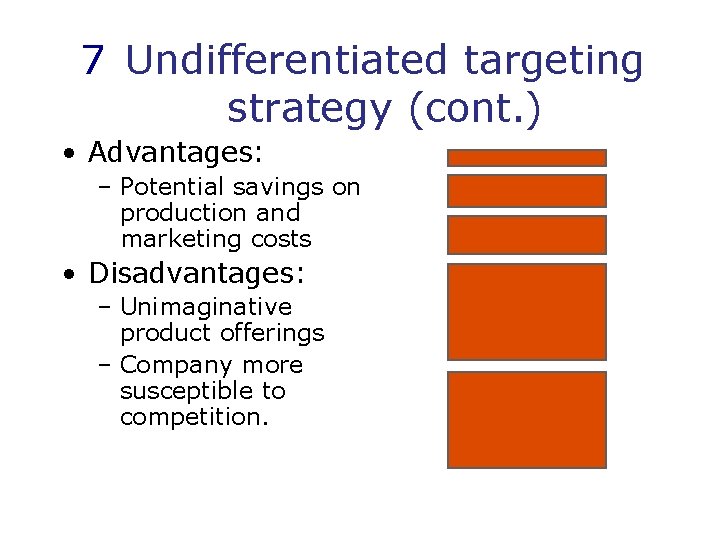 7 Undifferentiated targeting strategy (cont.)

• Advantages:
– Potential savings on production and marketing costs
• Disadvantages:
– Unimaginative product offerings
– Company more susceptible to competition.